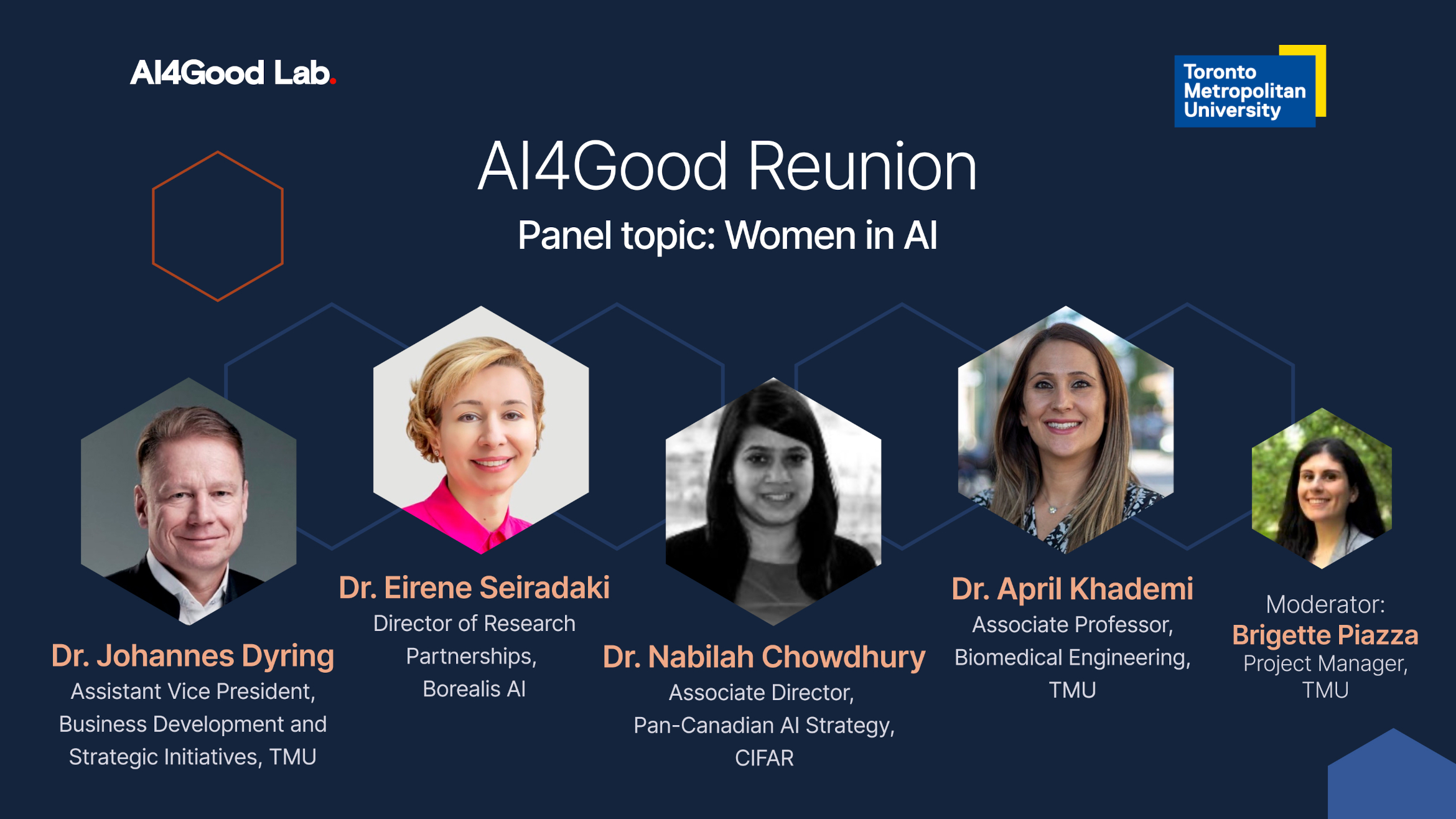 AI4Good Lab.

Toronto Metropolitan University

AI4Good Reunion

Panel topic: Women in AI

Dr. Johannes Dyring
Assistant Vice President, Business Development and Strategic Initiatives, TMU

Dr. Eirene Seiradaki
Director of Research Partnerships, Borealis AI

Dr. Nabilah Chowdhury
Associate Director, Pan-Canadian AI Strategy, CIFAR

Dr. April Khademi
Associate Professor, Biomedical Engineering, TMU

Moderator:
Brigette Piazza
Project Manager, TMU